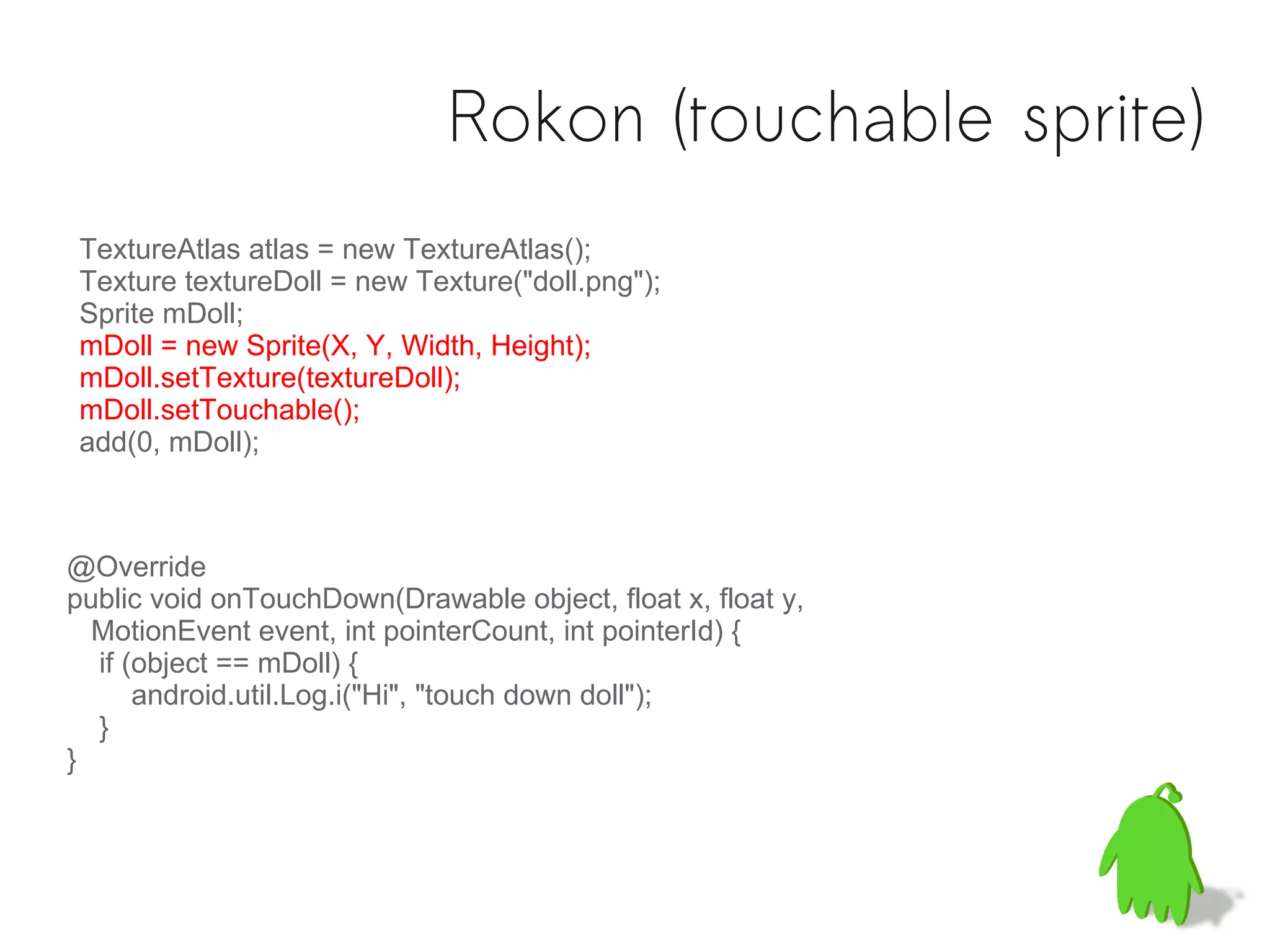 Rokon (touchable sprite)

TextureAtlas atlas = new TextureAtlas();
Texture textureDoll = new Texture("doll.png");
Sprite mDoll;
mDoll = new Sprite(X, Y, Width, Height);
mDoll.setTexture(textureDoll);
mDoll.setTouchable();
add(0, mDoll);

@Override
public void onTouchDown(Drawable object, float x, float y,
  MotionEvent event, int pointerCount, int pointerId) {
   if (object == mDoll) {
      android.util.Log.i("Hi", "touch down doll");
   }
}